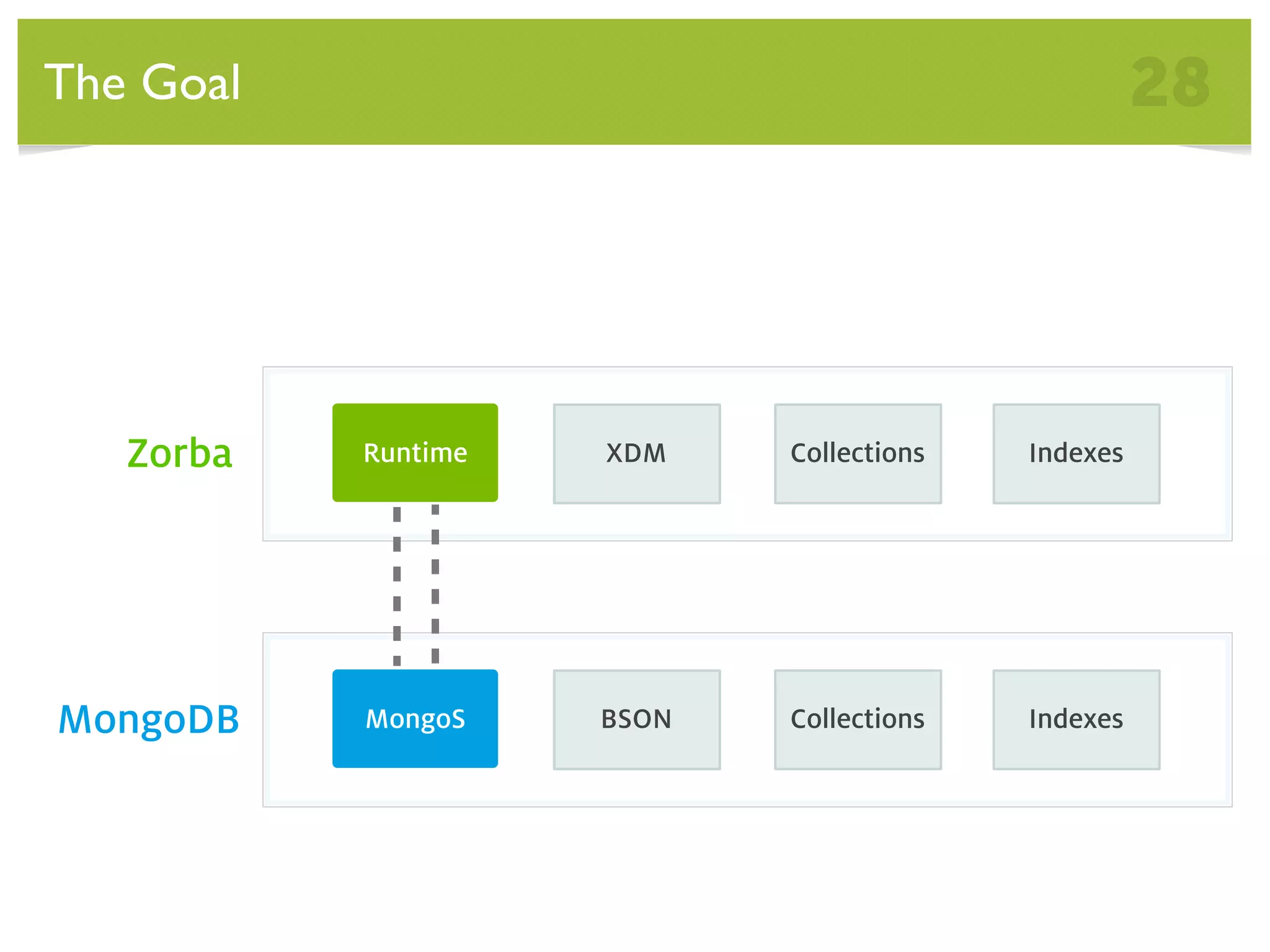 The Goal

28

Zorba

Runtime

XDM

Collections

Indexes

MongoDB

MongoS

BSON

Collections

Indexes